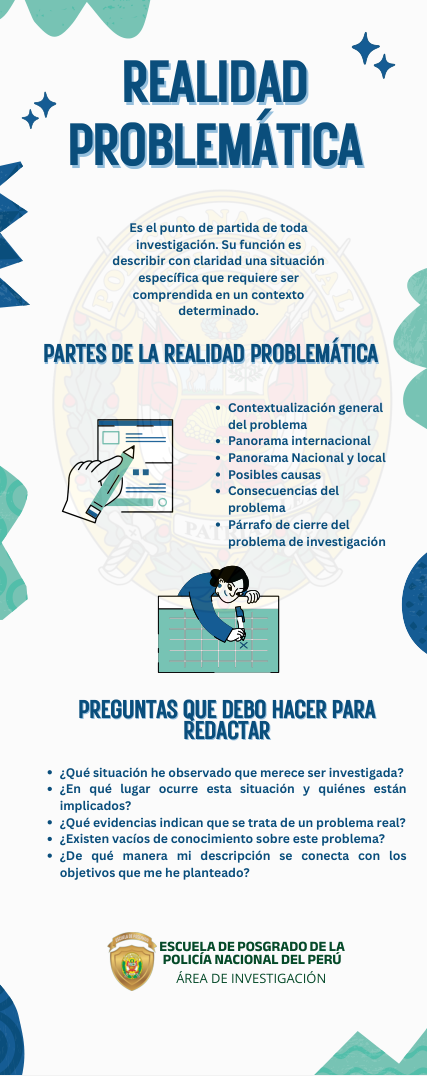 REALIDAD PROBLEMÁTICA

Es el punto de partida de toda investigación. Su función es describir con claridad una situación específica que requiere ser comprendida en un contexto determinado.

PARTES DE LA REALIDAD PROBLEMÁTICA

- Contextualización general del problema
- Panorama internacional
- Panorama Nacional y local
- Posibles causas
- Consecuencias del problema
- Párrafo de cierre del problema de investigación

PREGUNTAS QUE DEBO HACER PARA REDACTAR

- ¿Qué situación he observado que merece ser investigada?
- ¿En qué lugar ocurre esta situación y quiénes están implicados?
- ¿Qué evidencias indican que se trata de un problema real?
- ¿Existen vacíos de conocimiento sobre este problema?
- ¿De qué manera mi descripción se conecta con los objetivos que me he planteado?

ESCUELA DE POSGRADO DE LA POLICÍA NACIONAL DEL PERÚ
ÁREA DE INVESTIGACIÓN